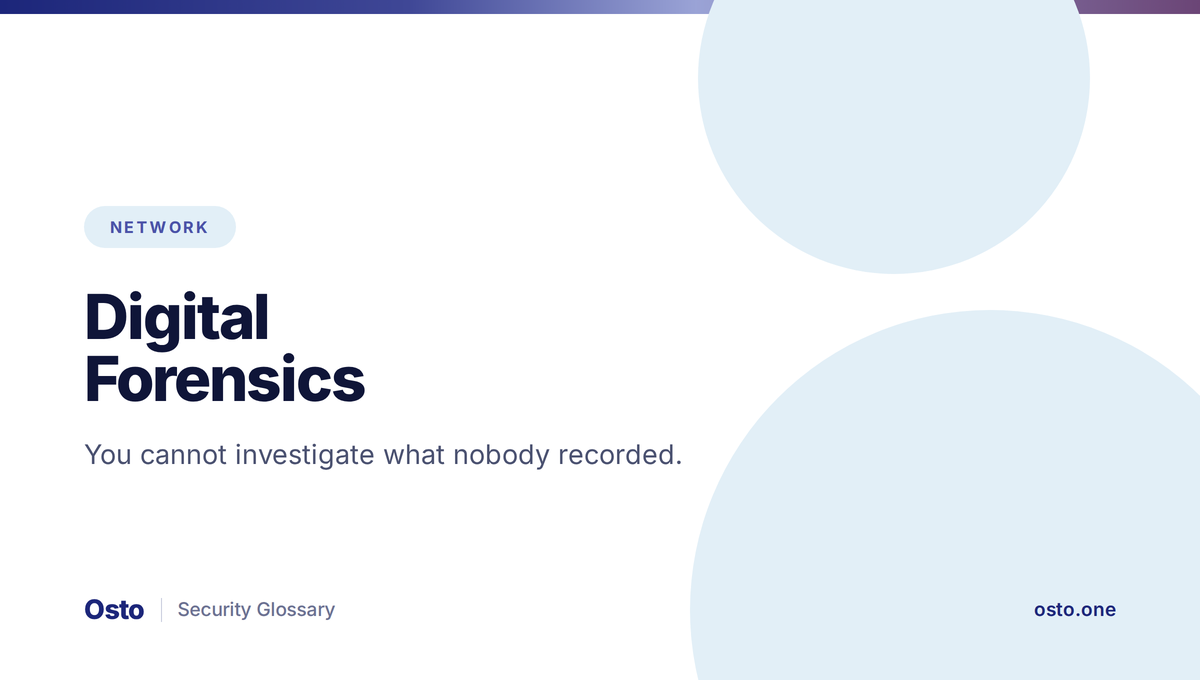 NETWORK

Digital Forensics

You cannot investigate what nobody recorded.

Osto | Security Glossary

osto.one